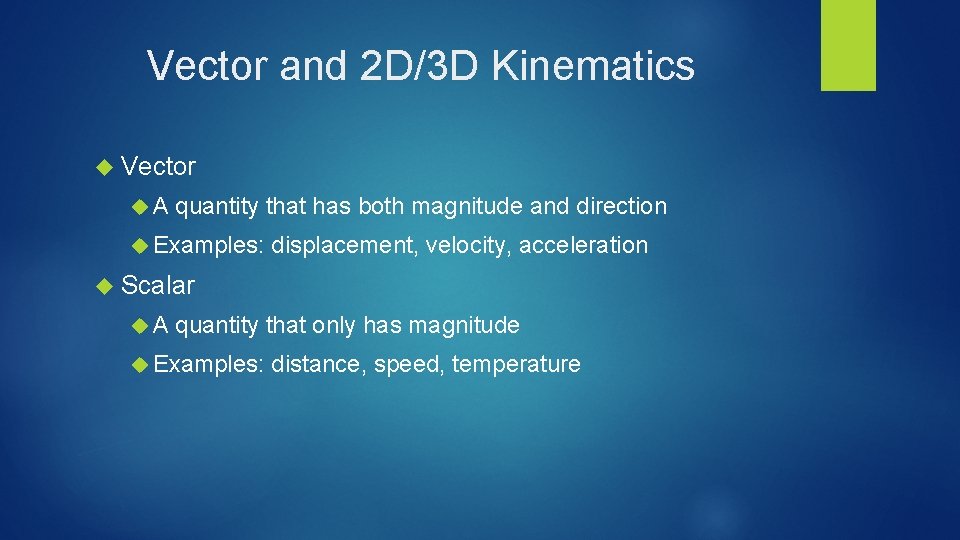 Vector and 2D/3D Kinematics

Vector

A quantity that has both magnitude and direction

Examples: displacement, velocity, acceleration

Scalar

A quantity that only has magnitude

Examples: distance, speed, temperature